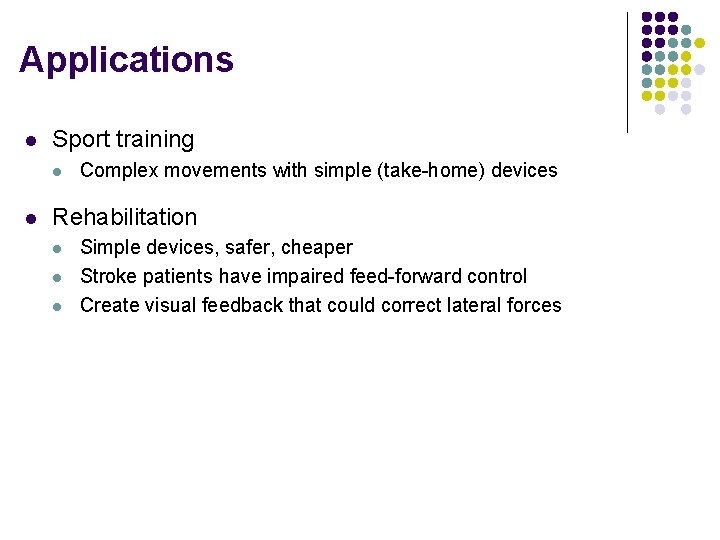 Applications

- Sport training
  - Complex movements with simple (take-home) devices
- Rehabilitation
  - Simple devices, safer, cheaper
  - Stroke patients have impaired feed-forward control
  - Create visual feedback that could correct lateral forces